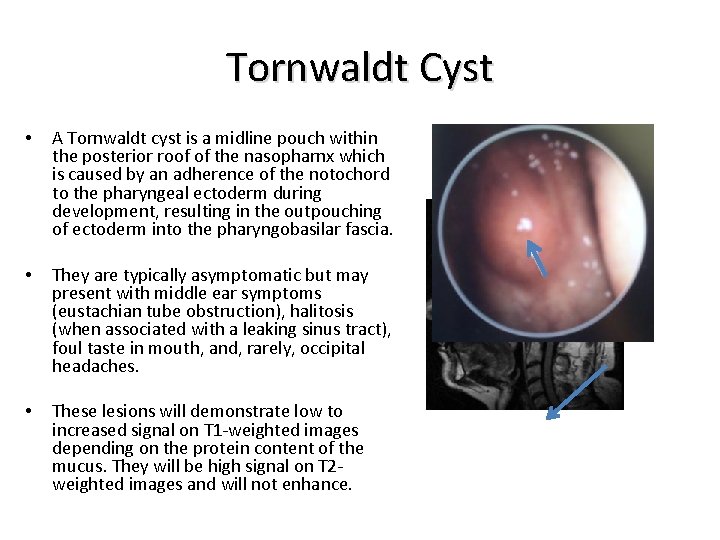 Tornwaldt Cyst

• A Tornwaldt cyst is a midline pouch within the posterior roof of the nasopharnx which is caused by an adherence of the notochord to the pharyngeal ectoderm during development, resulting in the outpouching of ectoderm into the pharyngobasilar fascia.

• They are typically asymptomatic but may present with middle ear symptoms (eustachian tube obstruction), halitosis (when associated with a leaking sinus tract), foul taste in mouth, and, rarely, occipital headaches.

• These lesions will demonstrate low to increased signal on T1-weighted images depending on the protein content of the mucus. They will be high signal on T2-weighted images and will not enhance.